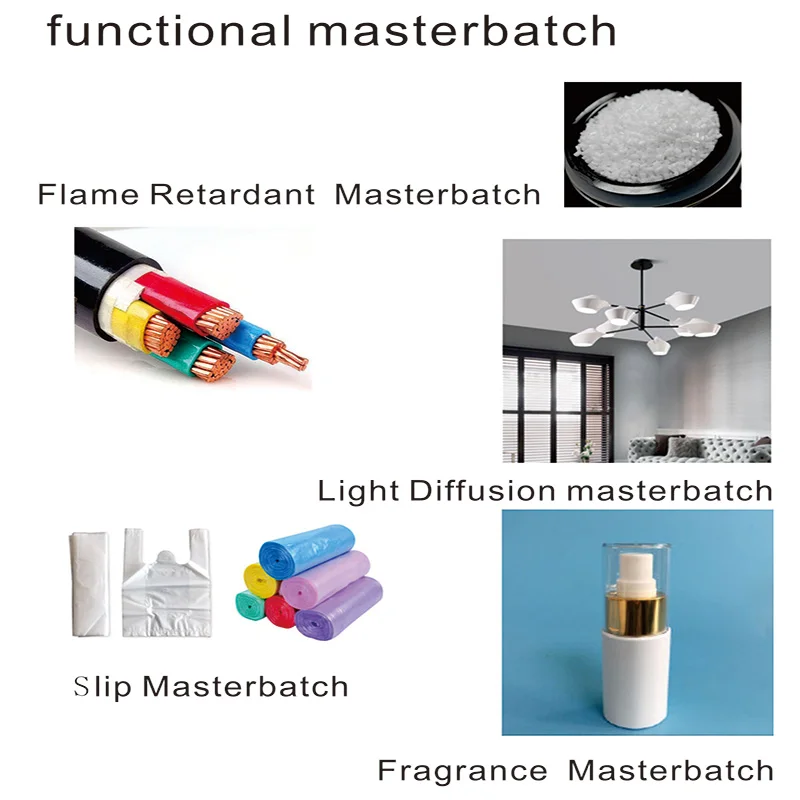 functional masterbatch

Flame Retardant Masterbatch

Light Diffusion masterbatch

Slip Masterbatch

Fragrance Masterbatch